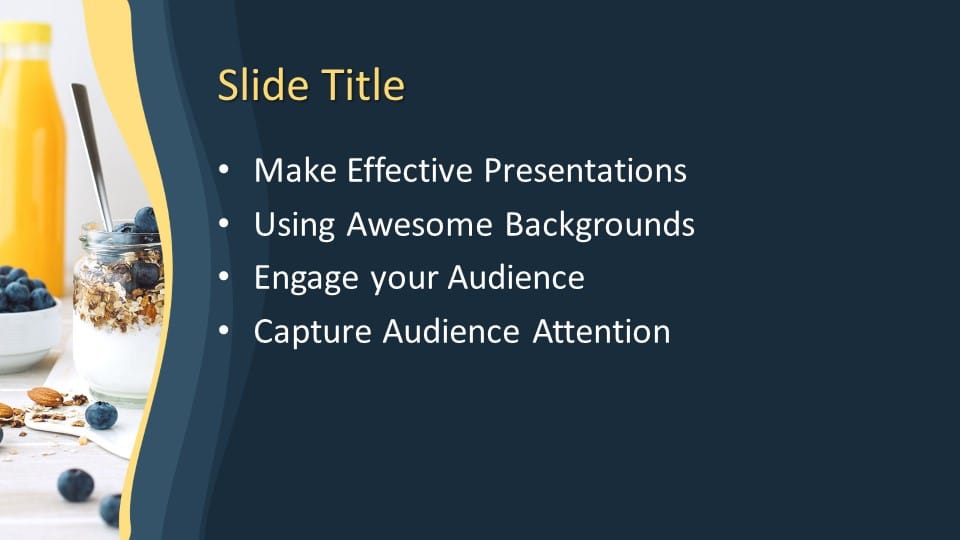 Slide Title

• Make Effective Presentations
• Using Awesome Backgrounds
• Engage your Audience
• Capture Audience Attention